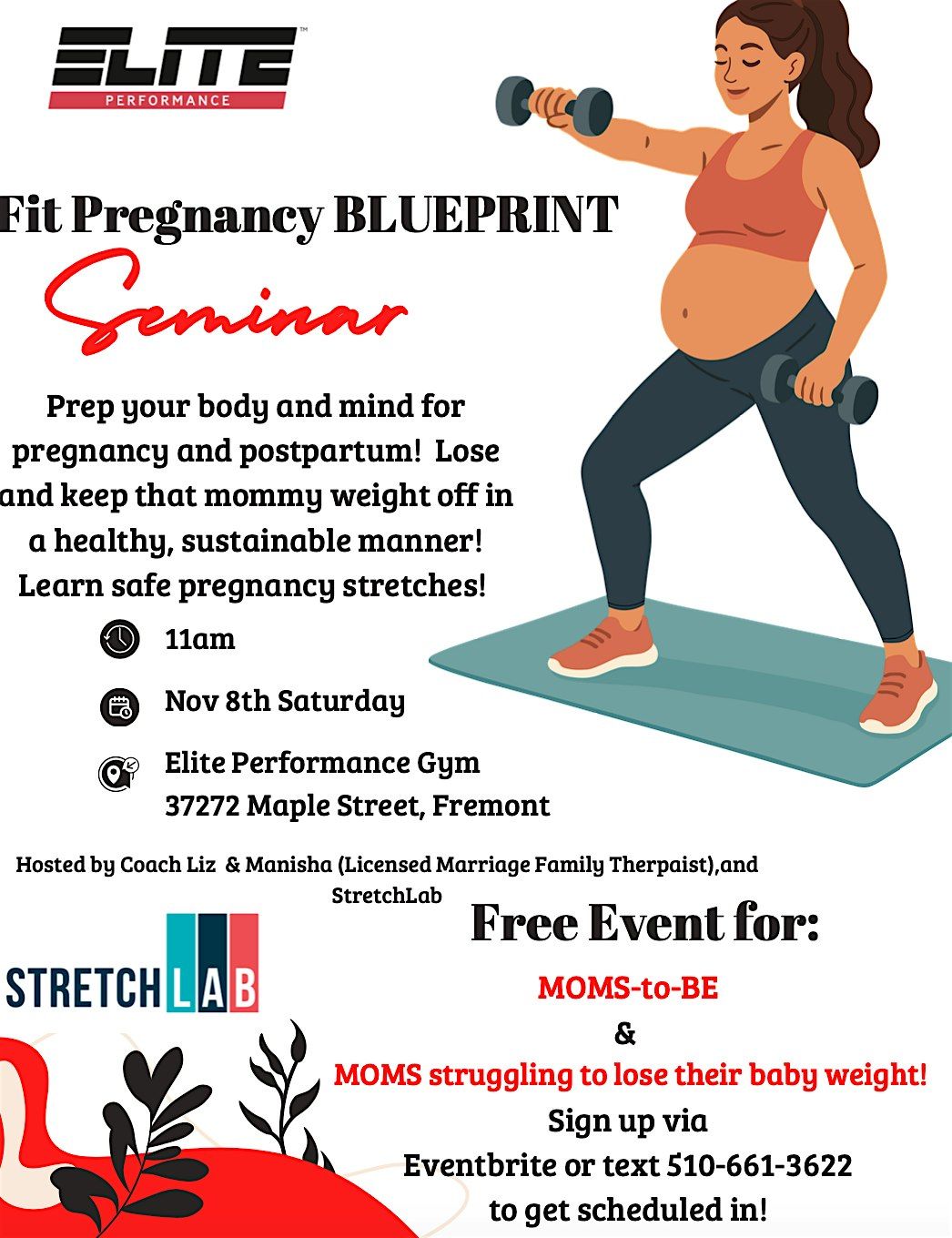 ELITE™
PERFORMANCE

Fit Pregnancy BLUEPRINT
Seminar

Prep your body and mind for pregnancy and postpartum! Lose and keep that mommy weight off in a healthy, sustainable manner! Learn safe pregnancy stretches!

11am

Nov 8th Saturday

Elite Performance Gym
37272 Maple Street, Fremont

Hosted by Coach Liz & Manisha (Licensed Marriage Family Therpaist),and StretchLab

STRETCHLAB

Free Event for:

MOMS-to-BE
&
MOMS struggling to lose their baby weight!

Sign up via Eventbrite or text 510-661-3622 to get scheduled in!